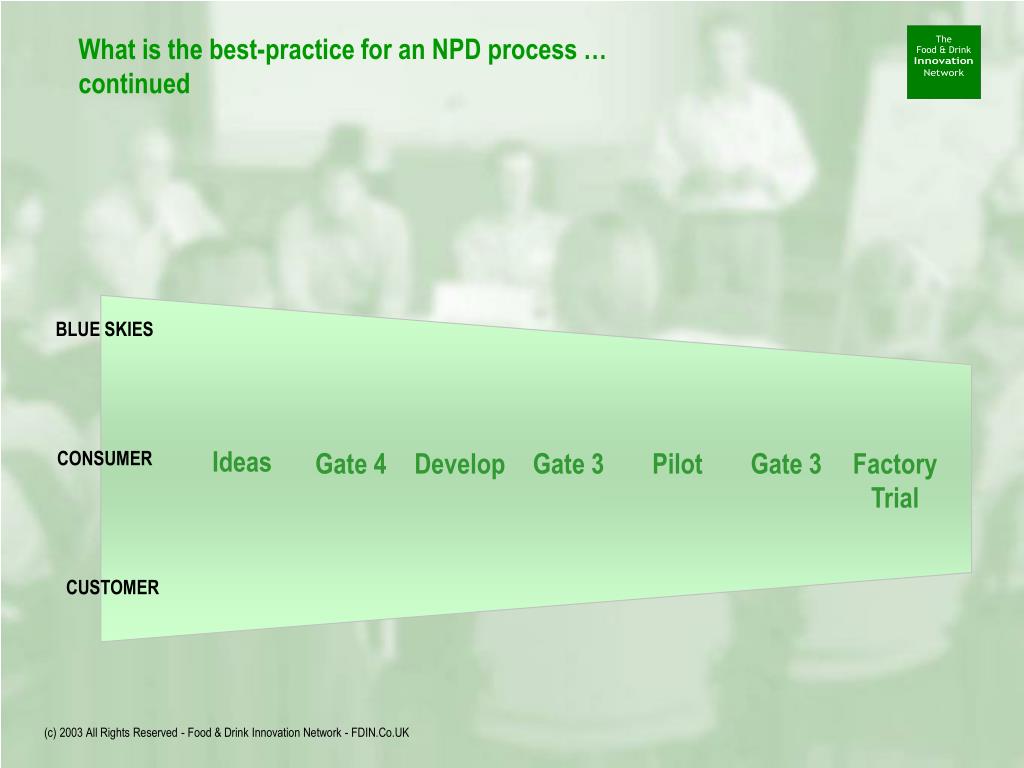 What is the best-practice for an NPD process … continued

The
Food & Drink
Innovation
Network

BLUE SKIES

CONSUMER

CUSTOMER

Ideas Gate 4 Develop Gate 3 Pilot Gate 3 Factory Trial

(c) 2003 All Rights Reserved - Food & Drink Innovation Network - FDIN.Co.UK